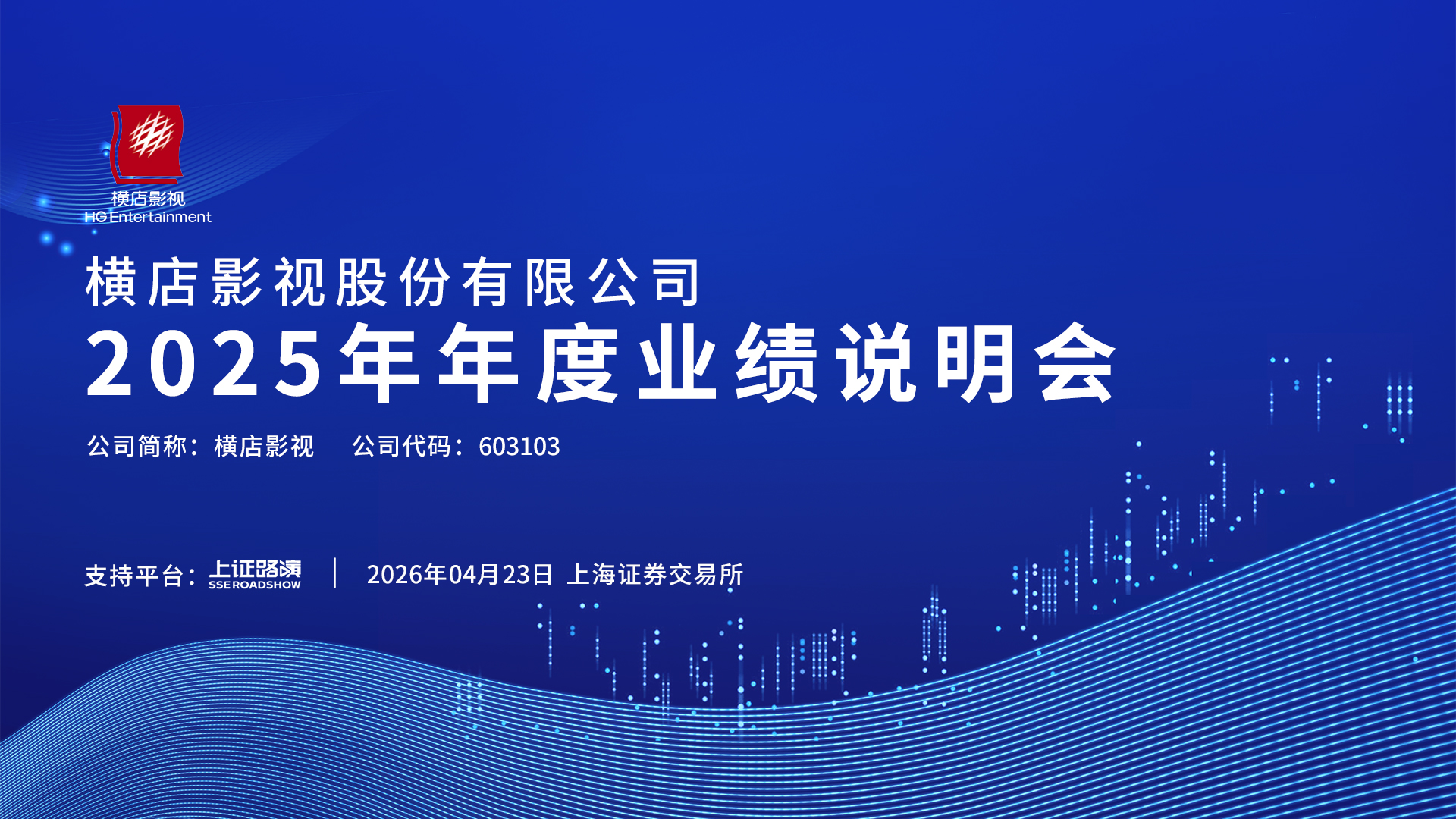 横店影视
HG Entertainment

横店影视股份有限公司
2025年年度业绩说明会

公司简称：横店影视　　公司代码：603103

支持平台：上证路演 SSE ROADSHOW ｜ 2026年04月23日 上海证券交易所